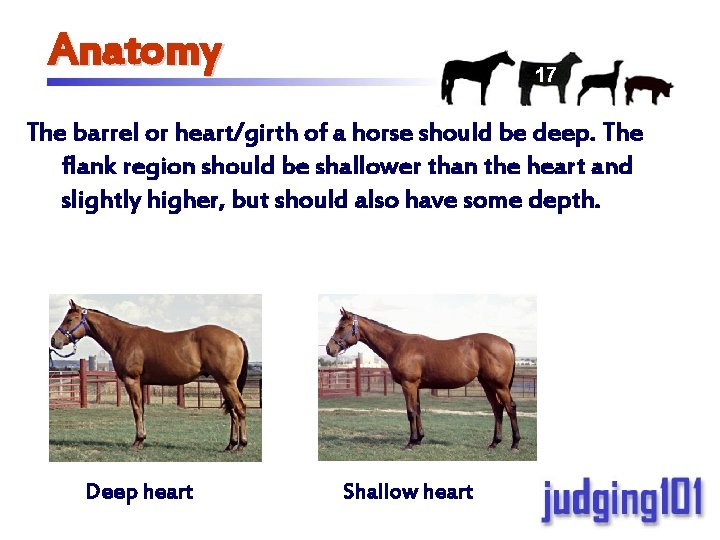 Anatomy

17

The barrel or heart/girth of a horse should be deep. The flank region should be shallower than the heart and slightly higher, but should also have some depth.

Deep heart

Shallow heart

judging101